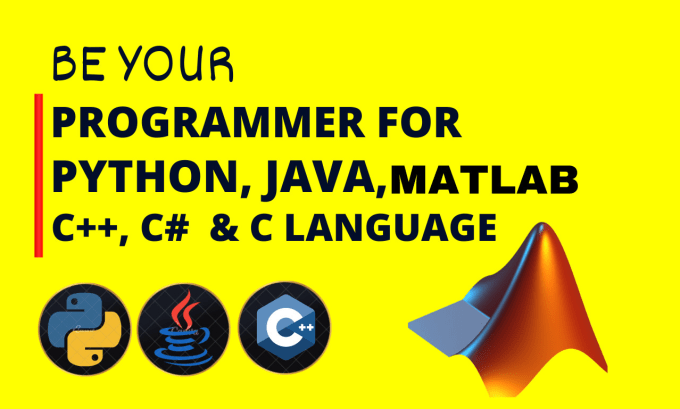 BE YOUR

PROGRAMMER FOR PYTHON, JAVA,MATLAB C++, C# & C LANGUAGE

C++